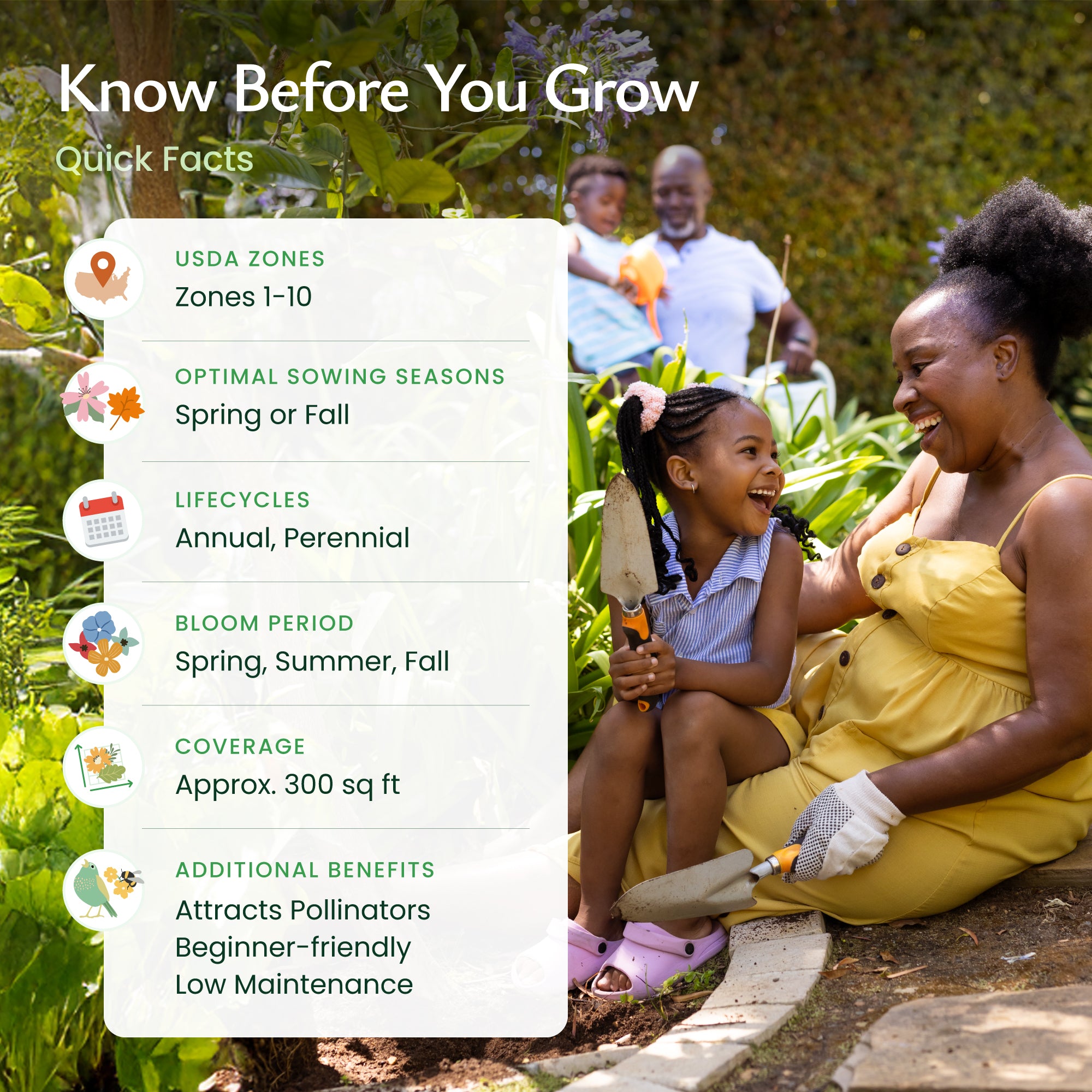 Know Before You Grow

Quick Facts

USDA ZONES

Zones 1-10

OPTIMAL SOWING SEASONS

Spring or Fall

LIFECYCLES

Annual, Perennial

BLOOM PERIOD

Spring, Summer, Fall

COVERAGE

Approx. 300 sq ft

ADDITIONAL BENEFITS

Attracts Pollinators
Beginner-friendly
Low Maintenance